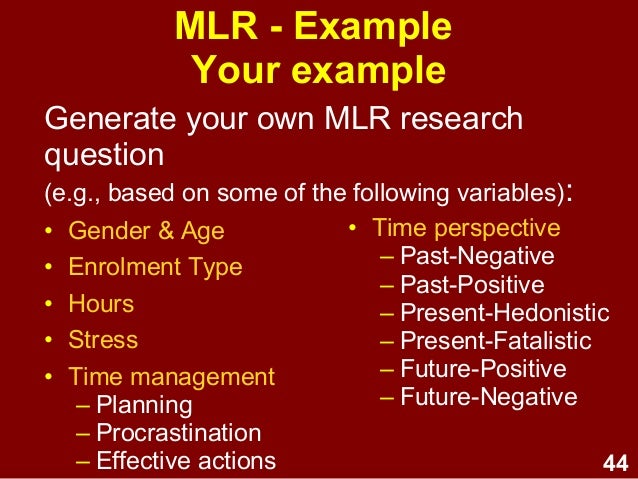 MLR - Example
Your example

Generate your own MLR research question
(e.g., based on some of the following variables):

• Gender & Age
• Enrolment Type
• Hours
• Stress
• Time management
– Planning
– Procrastination
– Effective actions

• Time perspective
– Past-Negative
– Past-Positive
– Present-Hedonistic
– Present-Fatalistic
– Future-Positive
– Future-Negative

44